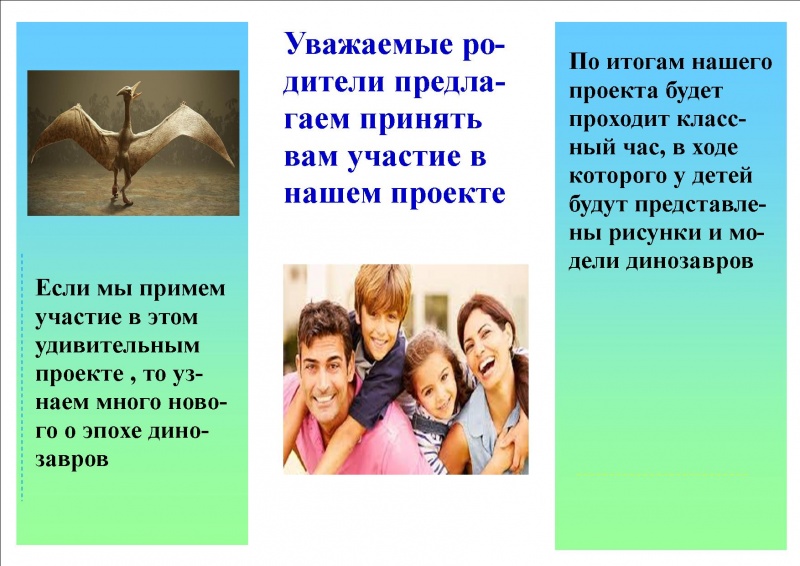 Если мы примем участие в этом удивительным проекте , то узнаем много нового о эпохе динозавров

Уважаемые родители предлагаем принять вам участие в нашем проекте

По итогам нашего проекта будет проходит классный час, в ходе которого у детей будут представлены рисунки и модели динозавров